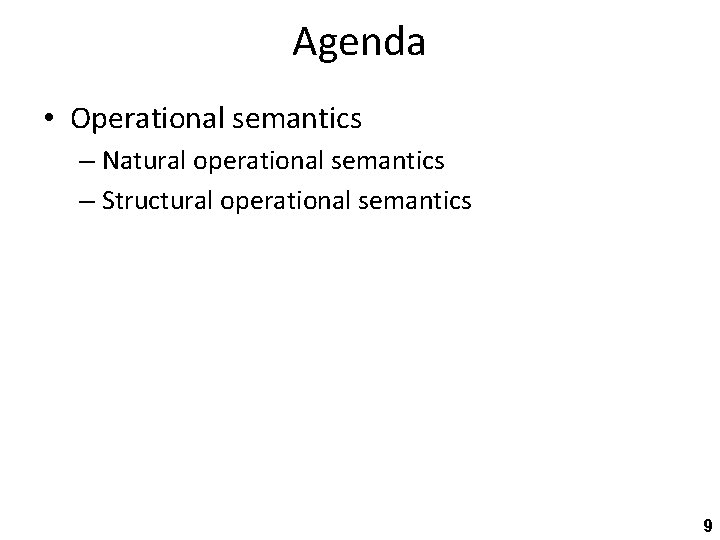 Agenda

• Operational semantics
– Natural operational semantics
– Structural operational semantics

9